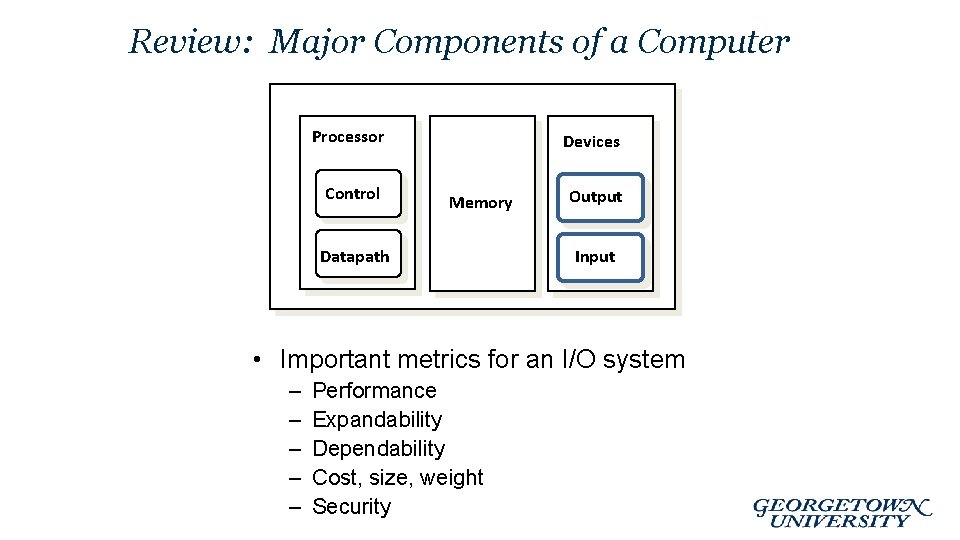 Review: Major Components of a Computer

Processor

Control

Datapath

Memory

Devices

Output

Input

• Important metrics for an I/O system
– Performance
– Expandability
– Dependability
– Cost, size, weight
– Security

GEORGETOWN UNIVERSITY